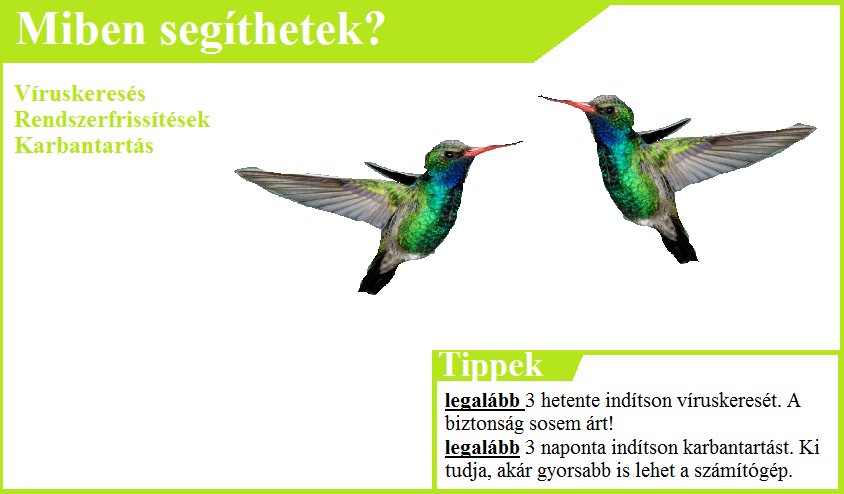 Miben segíthetek?

Víruskeresés
Rendszerfrissítések
Karbantartás

Tippek

legalább 3 hetente indítson víruskeresét. A biztonság sosem árt!
legalább 3 naponta indítson karbantartást. Ki tudja, akár gyorsabb is lehet a számítógép.